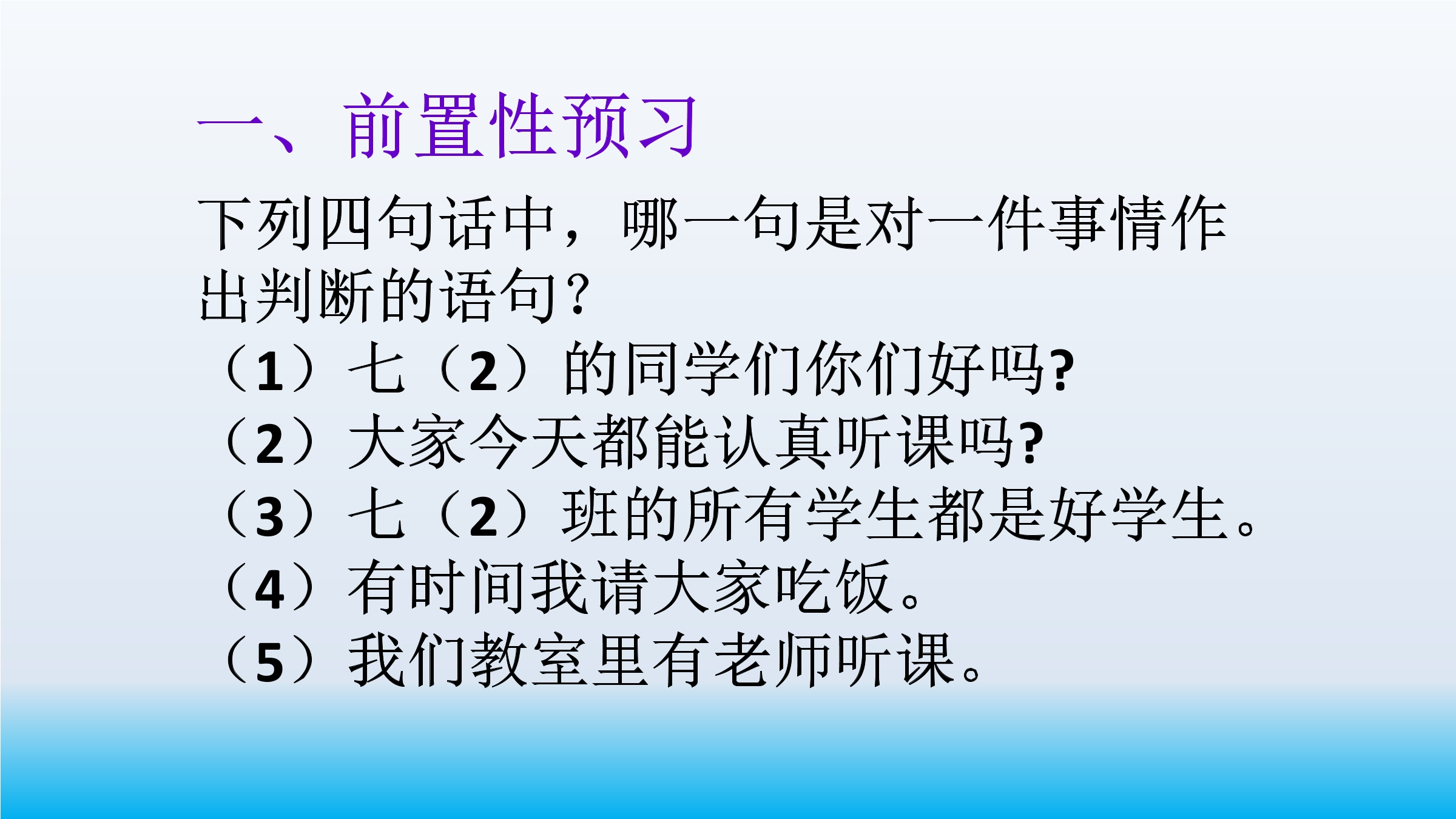 一、前置性预习

下列四句话中，哪一句是对一件事情作出判断的语句？

（1）七（2）的同学们你们好吗?
（2）大家今天都能认真听课吗?
（3）七（2）班的所有学生都是好学生。
（4）有时间我请大家吃饭。
（5）我们教室里有老师听课。